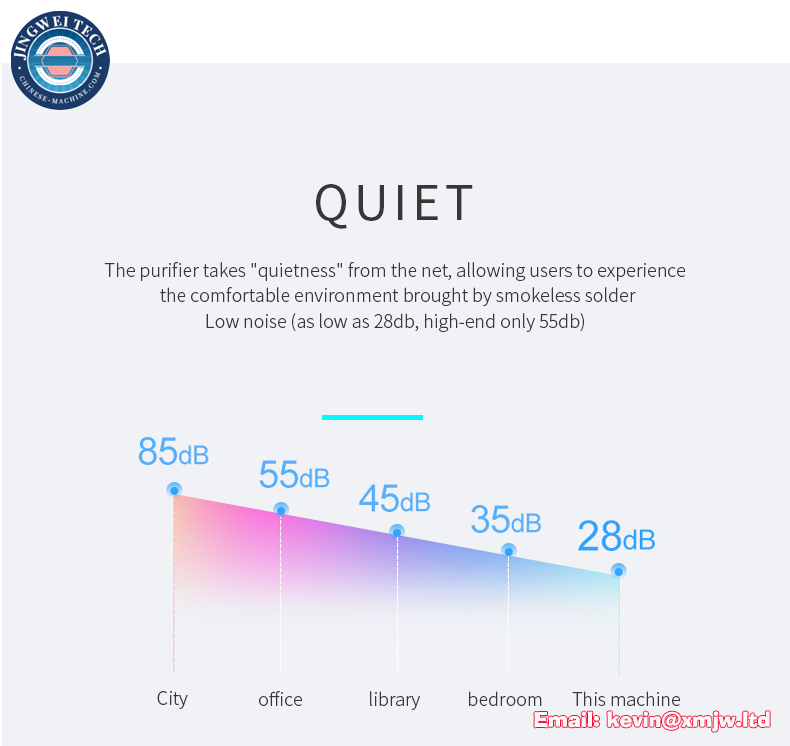 JINGWEI TECH
CHINESE-MACHINE.COM

QUIET

The purifier takes "quietness" from the net, allowing users to experience the comfortable environment brought by smokeless solder
Low noise (as low as 28db, high-end only 55db)

85dB
55dB
45dB
35dB
28dB

City
office
library
bedroom
This machine

Email: kevin@xmjw.ltd